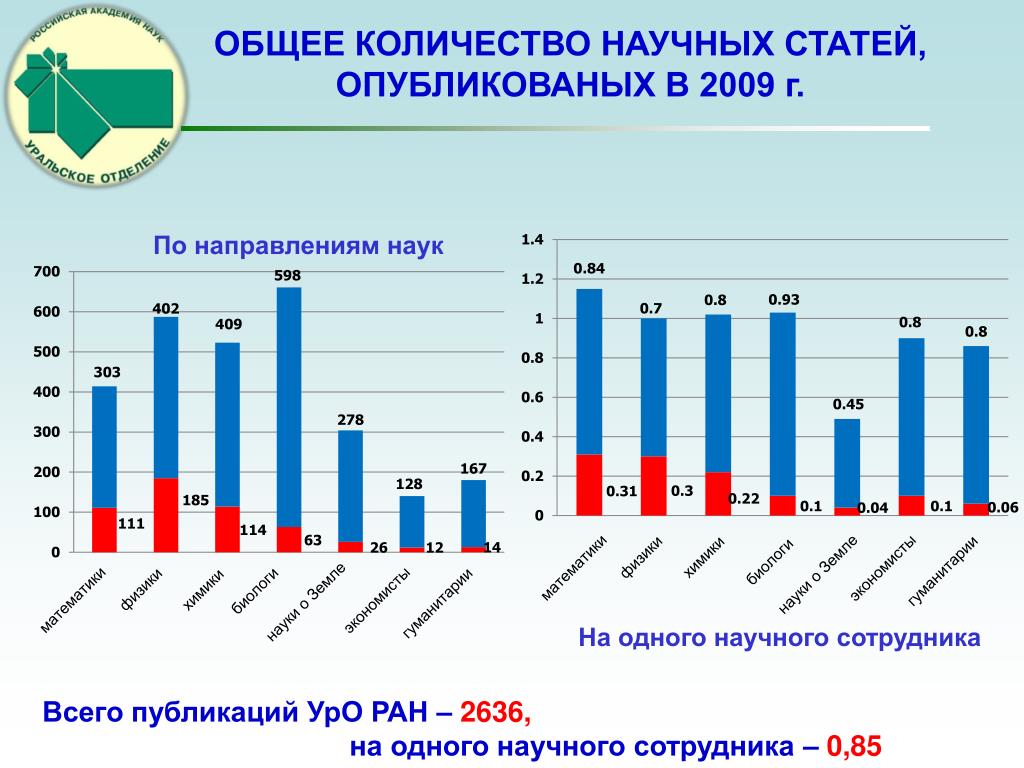 РОССИЙСКАЯ АКАДЕМИЯ НАУК
УРАЛЬСКОЕ ОТДЕЛЕНИЕ

ОБЩЕЕ КОЛИЧЕСТВО НАУЧНЫХ СТАТЕЙ, ОПУБЛИКОВАНЫХ В 2009 г.

По направлениям наук

700
600
500
400
300
200
100
0

303
111
402
185
409
114
598
63
278
26
128
12
167
14

математики
физики
химики
биологи
науки о Земле
экономисты
гуманитарии

1.4
1.2
1
0.8
0.6
0.4
0.2
0

0.84
0.31
0.7
0.3
0.8
0.22
0.93
0.1
0.45
0.04
0.8
0.1
0.8
0.06

математики
физики
химики
биологи
науки о Земле
экономисты
гуманитарии

На одного научного сотрудника

Всего публикаций УрО РАН – 2636,
на одного научного сотрудника – 0,85